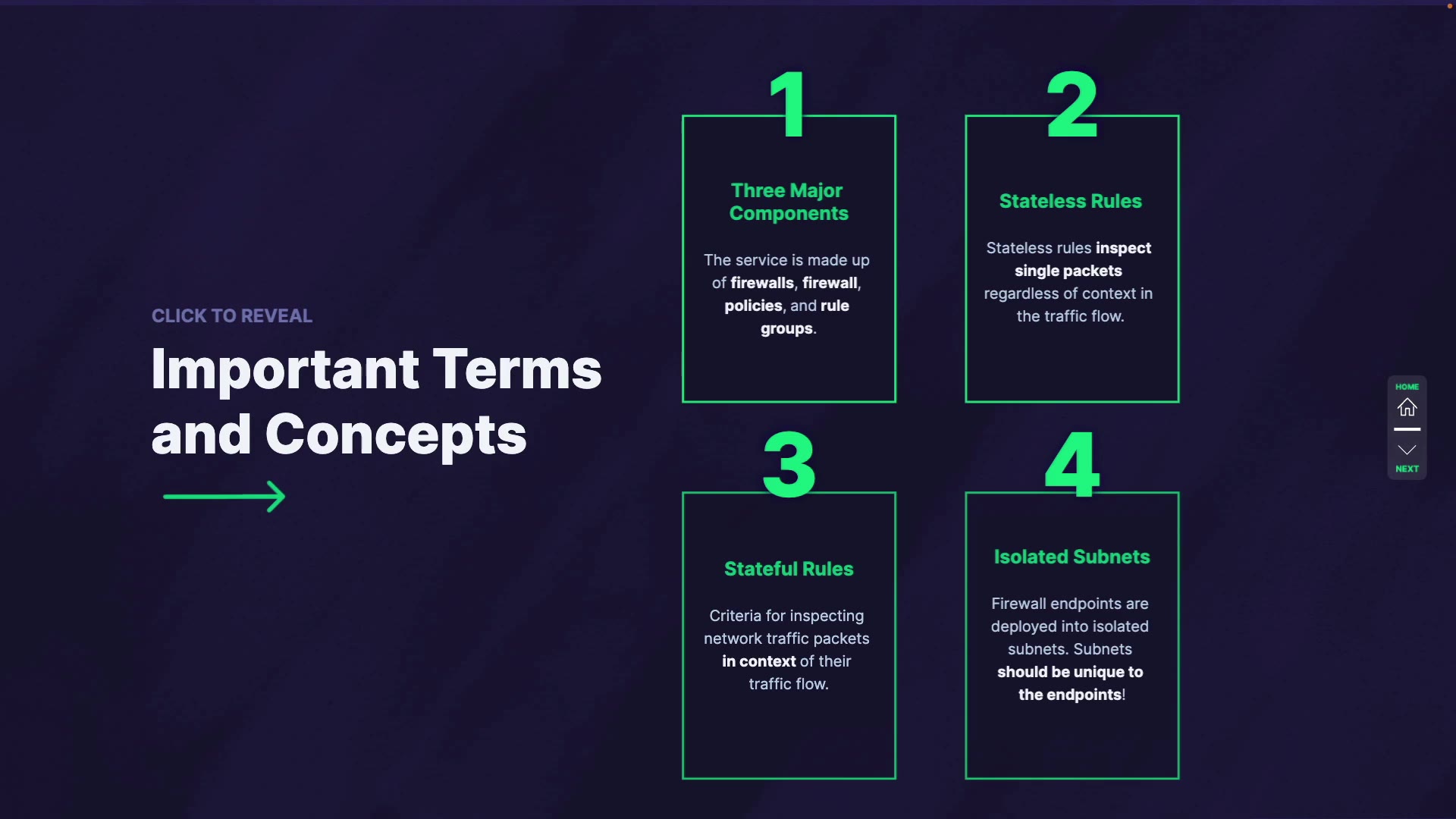 CLICK TO REVEAL

Important Terms and Concepts

1

Three Major Components

The service is made up of firewalls, firewall, policies, and rule groups.

2

Stateless Rules

Stateless rules inspect single packets regardless of context in the traffic flow.

3

Stateful Rules

Criteria for inspecting network traffic packets in context of their traffic flow.

4

Isolated Subnets

Firewall endpoints are deployed into isolated subnets. Subnets should be unique to the endpoints!

HOME

NEXT